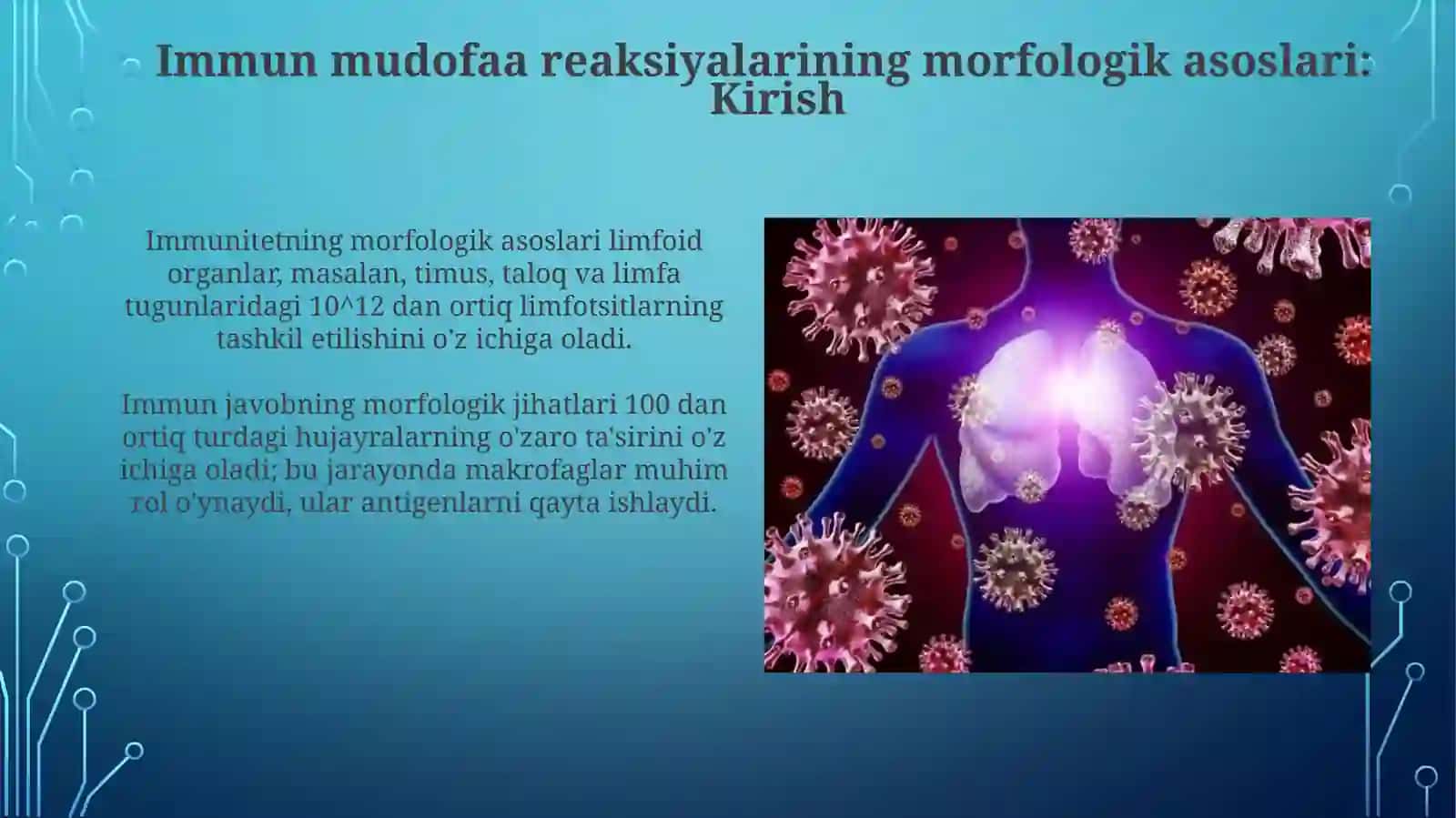 Immun mudofaa reaksiyalarining morfologik asoslari: Kirish

Immunitetning morfologik asoslari limfoid organlar, masalan, timus, taloq va limfa tugunlaridagi 10^12 dan ortiq limfotsitlarning tashkil etilishini o'z ichiga oladi.

Immun javobning morfologik jihatlari 100 dan ortiq turdagi hujayralarning o'zaro ta'sirini o'z ichiga oladi; bu jarayonda makrofaglar muhim rol o'ynaydi, ular antigenlarni qayta ishlaydi.